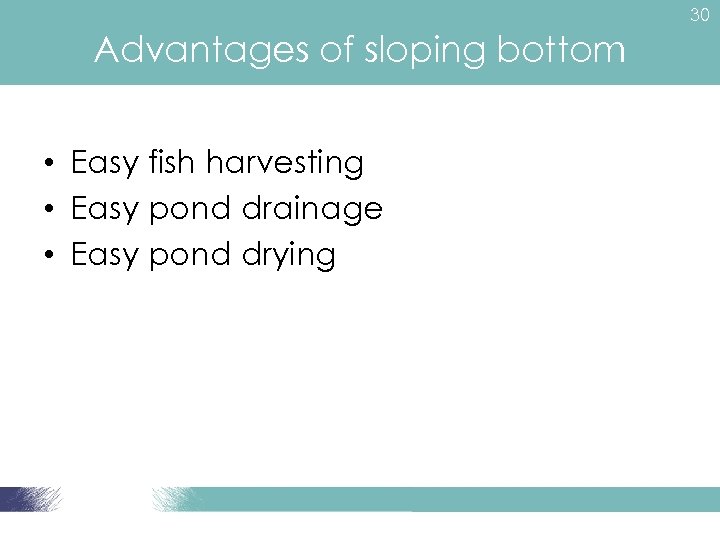 30

Advantages of sloping bottom

• Easy fish harvesting
• Easy pond drainage
• Easy pond drying